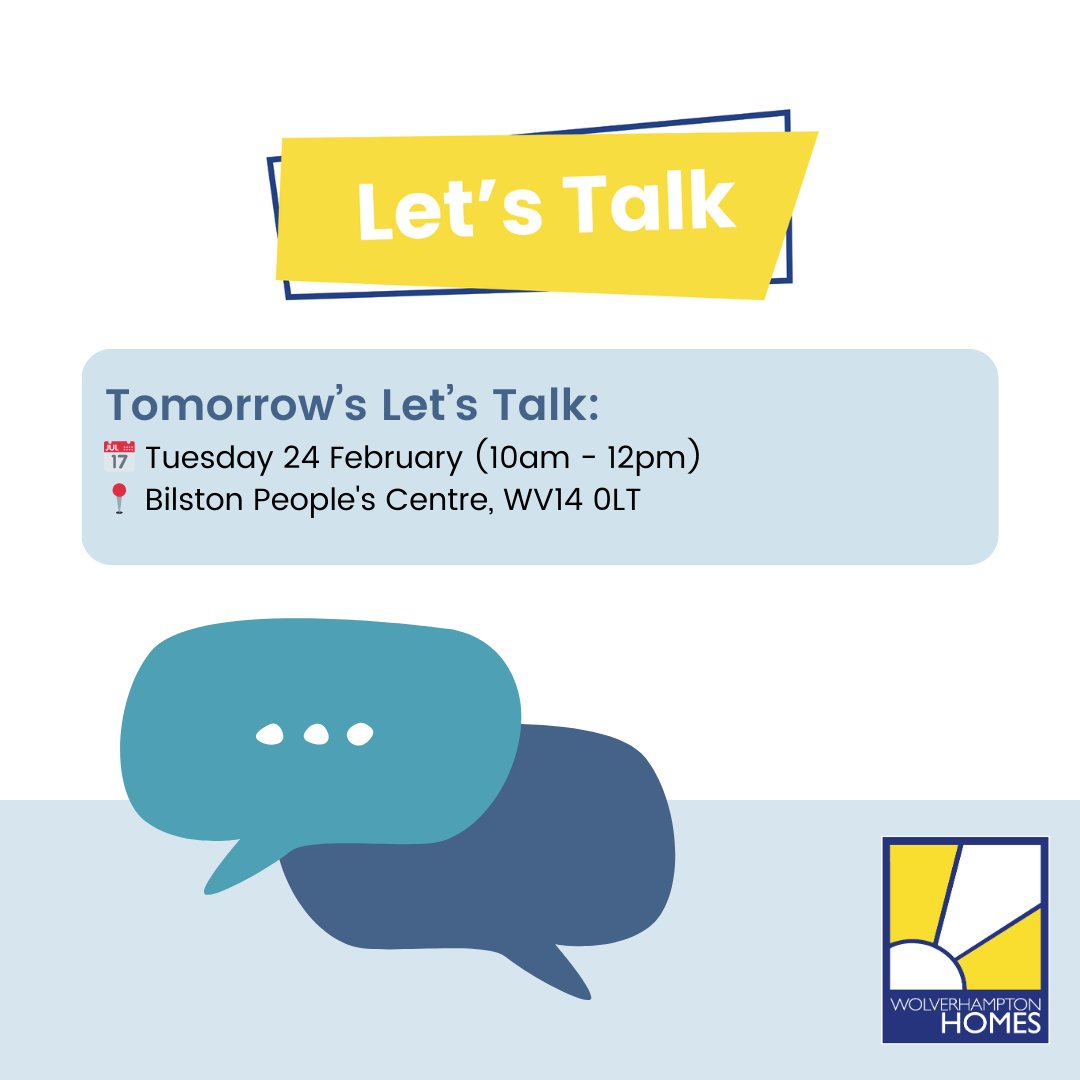 Let's Talk

Tomorrow's Let's Talk:
📅 Tuesday 24 February (10am - 12pm)
📍 Bilston People's Centre, WV14 0LT

WOLVERHAMPTON
HOMES